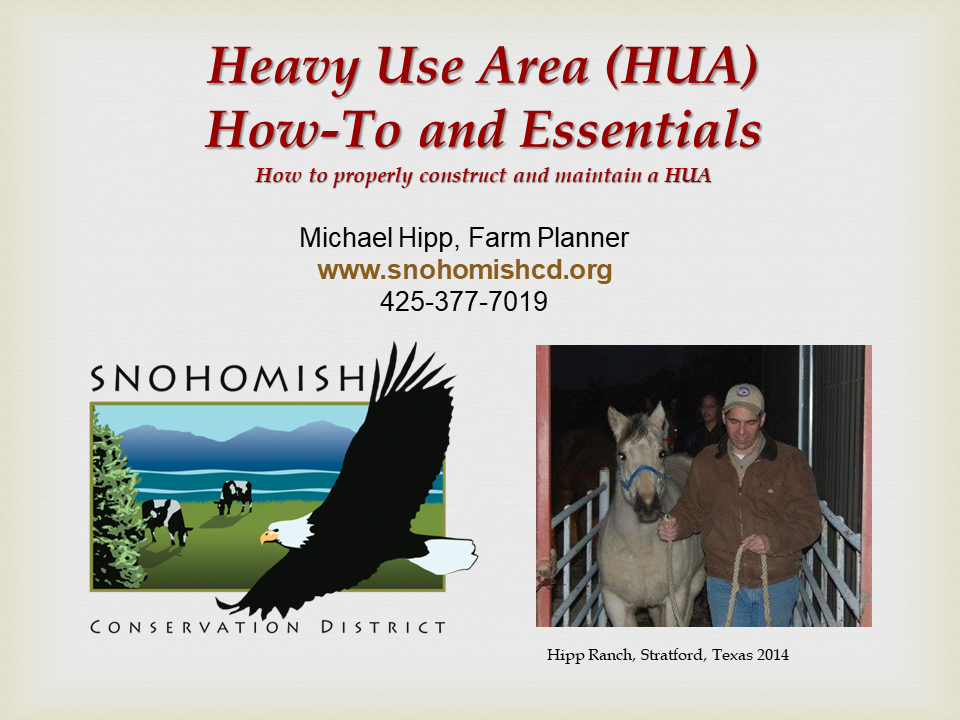 Heavy Use Area (HUA)
How-To and Essentials

How to properly construct and maintain a HUA

Michael Hipp, Farm Planner
www.snohomishcd.org
425-377-7019

SNOHOMISH

CONSERVATION DISTRICT

Hipp Ranch, Stratford, Texas 2014